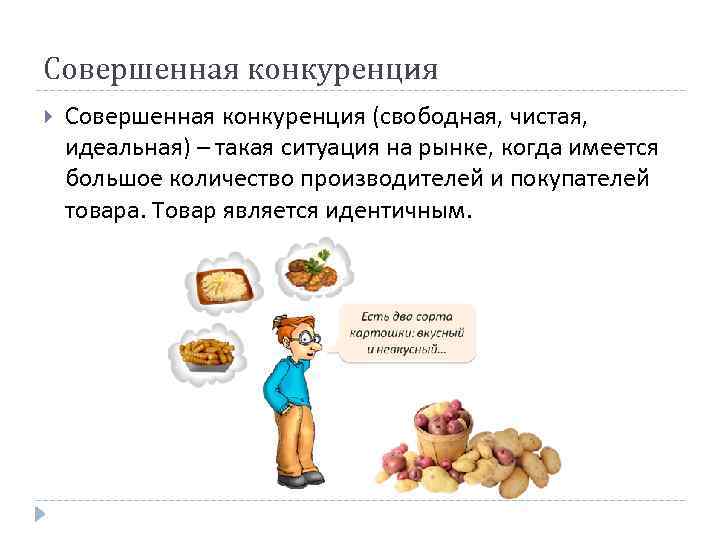 Совершенная конкуренция

Совершенная конкуренция (свободная, чистая, идеальная) – такая ситуация на рынке, когда имеется большое количество производителей и покупателей товара. Товар является идентичным.

Есть два сорта картошки: вкусный и невкусный...